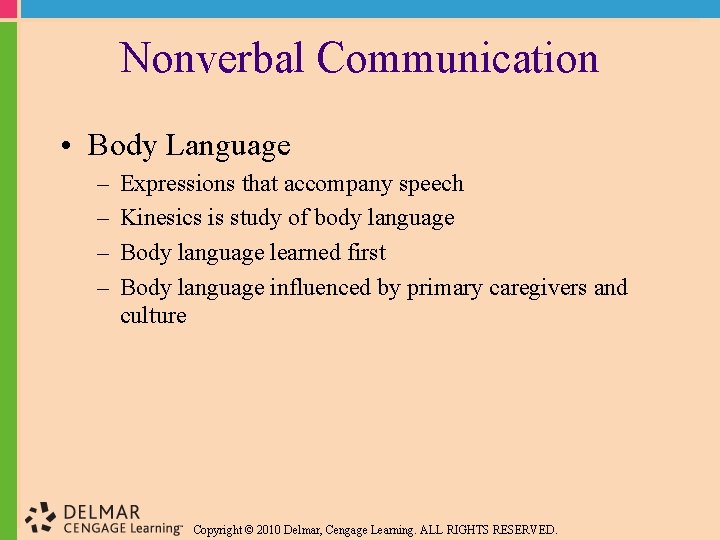 Nonverbal Communication

• Body Language
– Expressions that accompany speech
– Kinesics is study of body language
– Body language learned first
– Body language influenced by primary caregivers and culture

DELMAR
CENGAGE Learning™

Copyright © 2010 Delmar, Cengage Learning. ALL RIGHTS RESERVED.